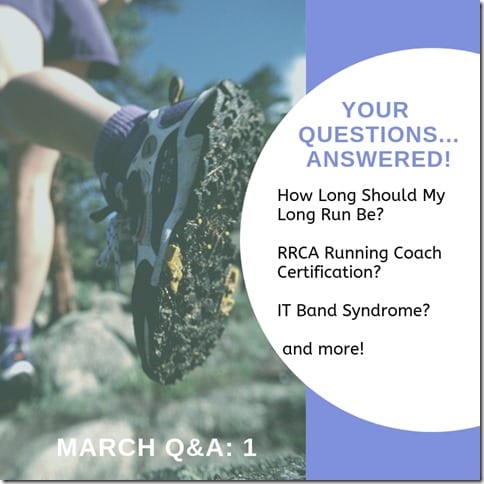 YOUR QUESTIONS... ANSWERED!

How Long Should My Long Run Be?

RRCA Running Coach Certification?

IT Band Syndrome?

and more!

MARCH Q&A: 1